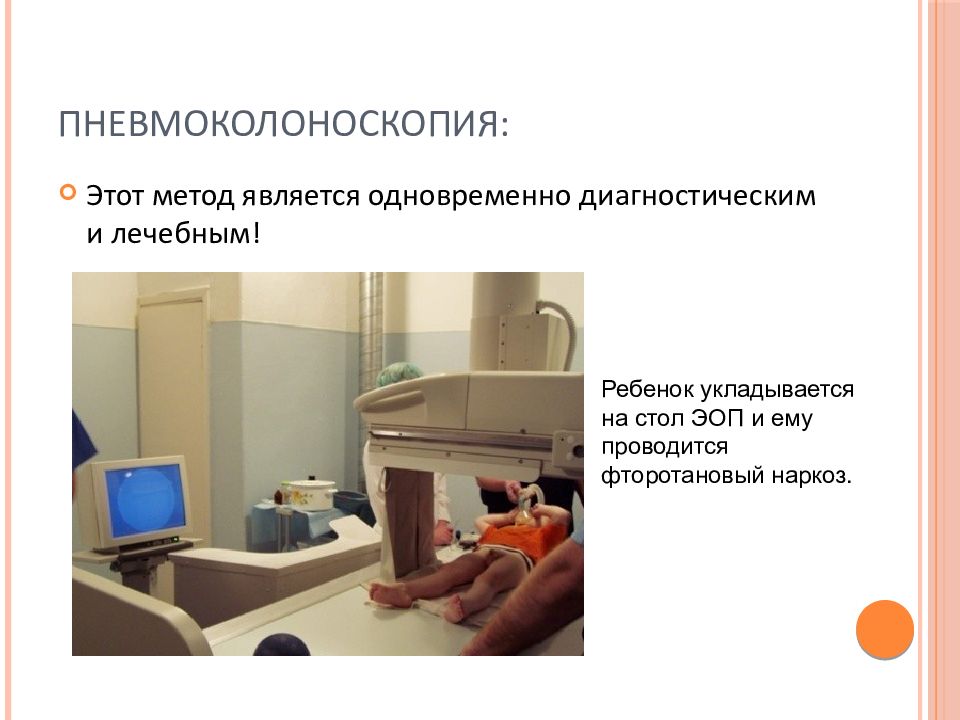 ПНЕВМОКОЛОНОСКОПИЯ:

Этот метод является одновременно диагностическим и лечебным!

Ребенок укладывается на стол ЭОП и ему проводится фторотановый наркоз.